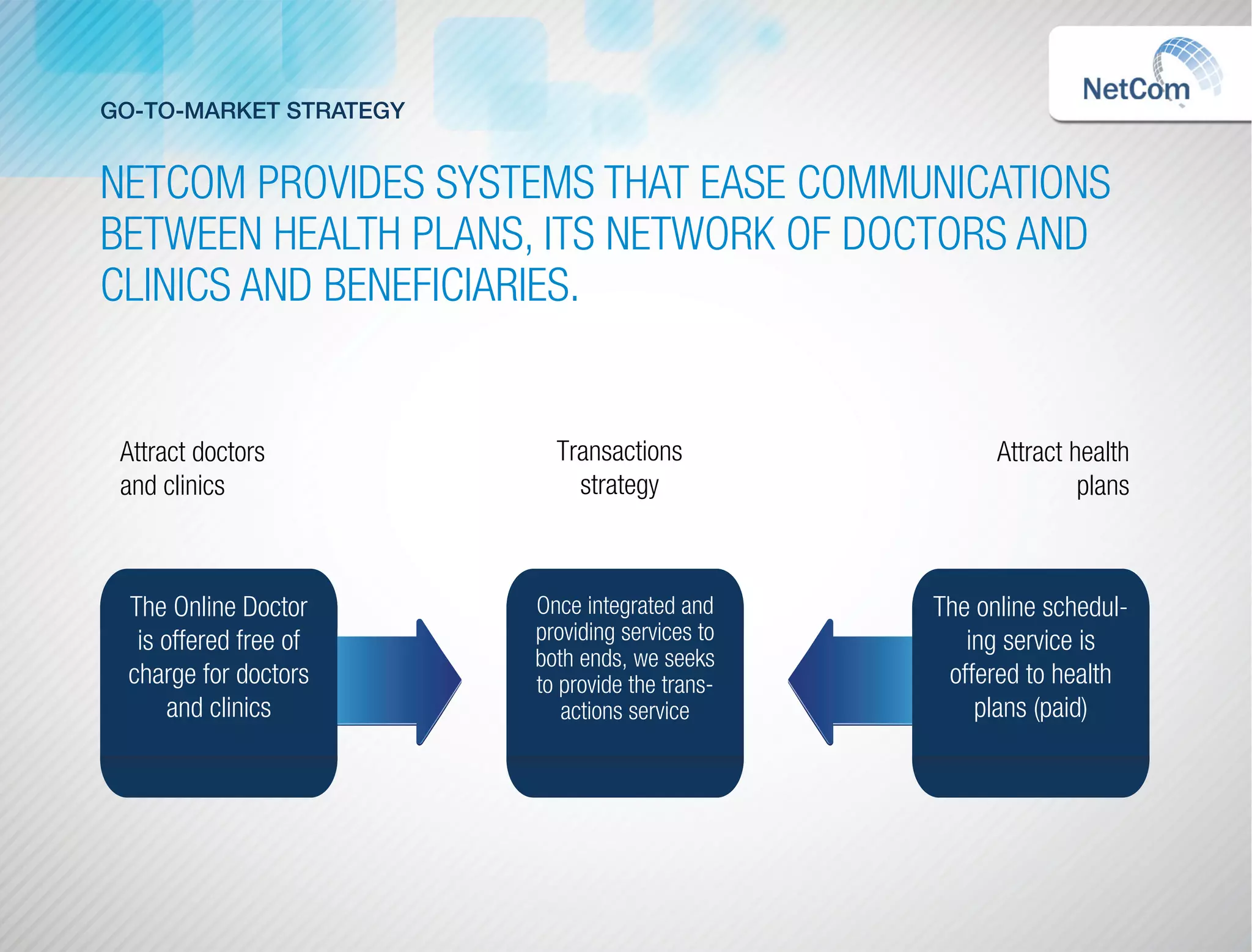 NetCom

GO-TO-MARKET STRATEGY

NETCOM PROVIDES SYSTEMS THAT EASE COMMUNICATIONS BETWEEN HEALTH PLANS, ITS NETWORK OF DOCTORS AND CLINICS AND BENEFICIARIES.

Attract doctors and clinics

Transactions strategy

Attract health plans

The Online Doctor is offered free of charge for doctors and clinics

Once integrated and providing services to both ends, we seeks to provide the transactions service

The online scheduling service is offered to health plans (paid)